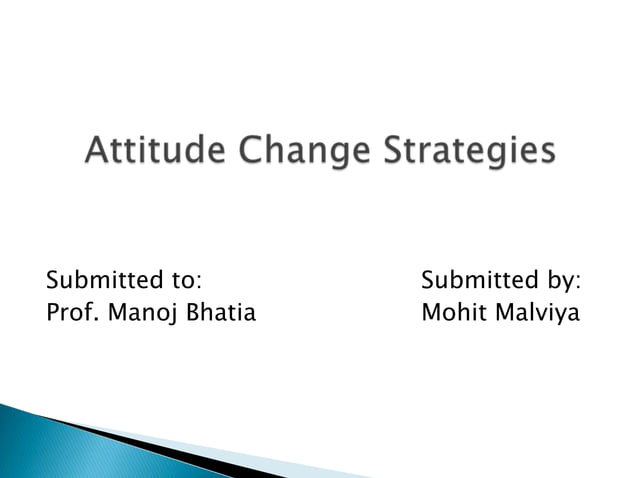 Attitude Change Strategies

Submitted to:
Prof. Manoj Bhatia

Submitted by:
Mohit Malviya